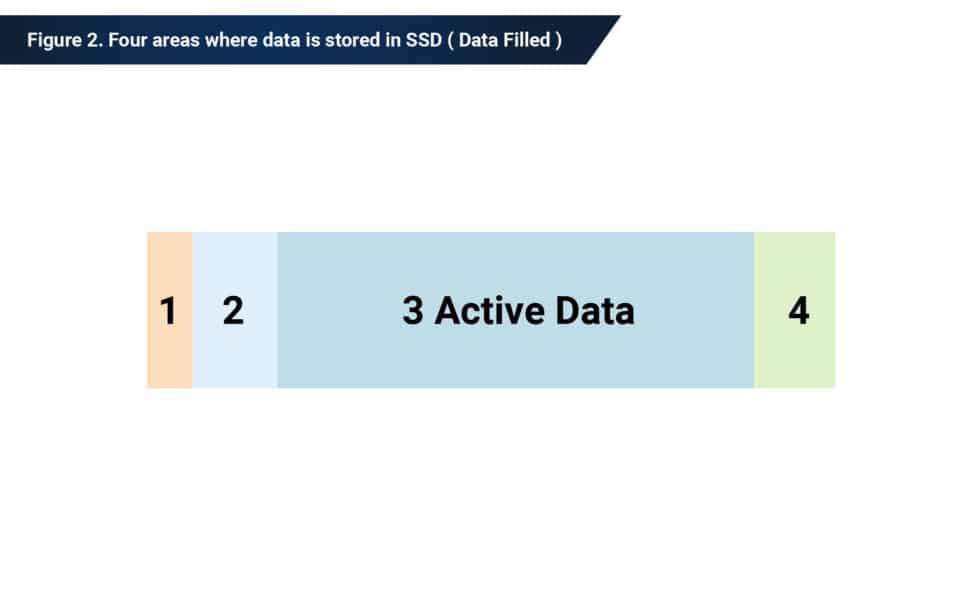 Figure 2. Four areas where data is stored in SSD ( Data Filled )

1 2 3 Active Data 4